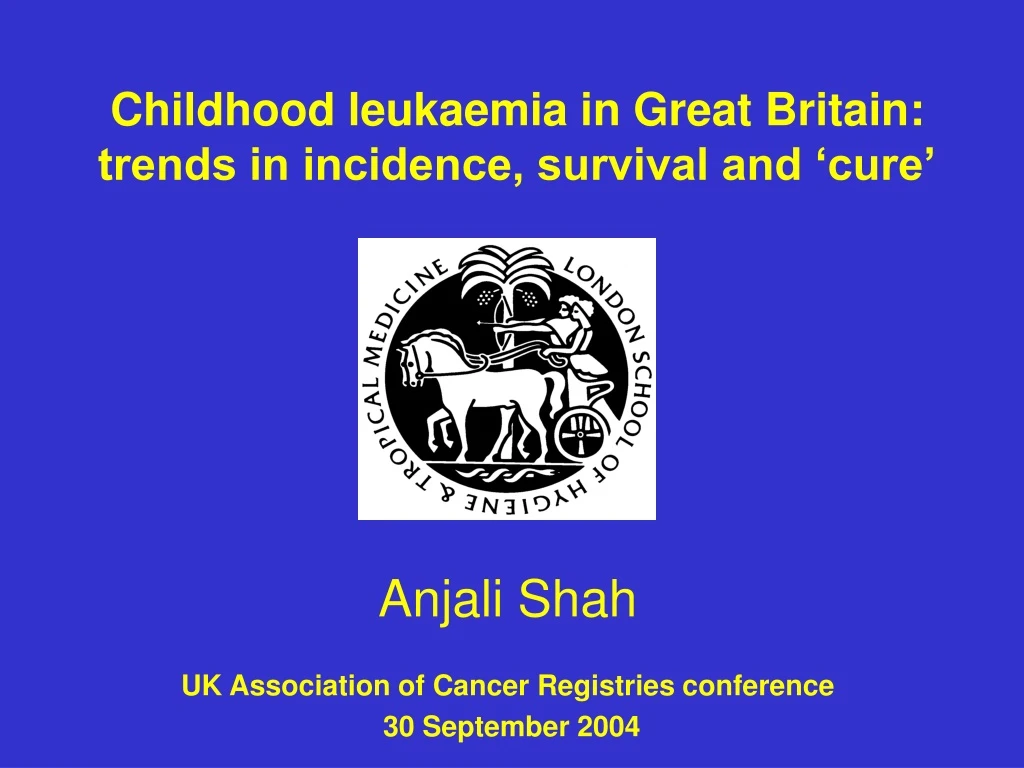 Childhood leukaemia in Great Britain: trends in incidence, survival and ‘cure’

LONDON SCHOOL OF HYGIENE & TROPICAL MEDICINE

Anjali Shah

UK Association of Cancer Registries conference

30 September 2004